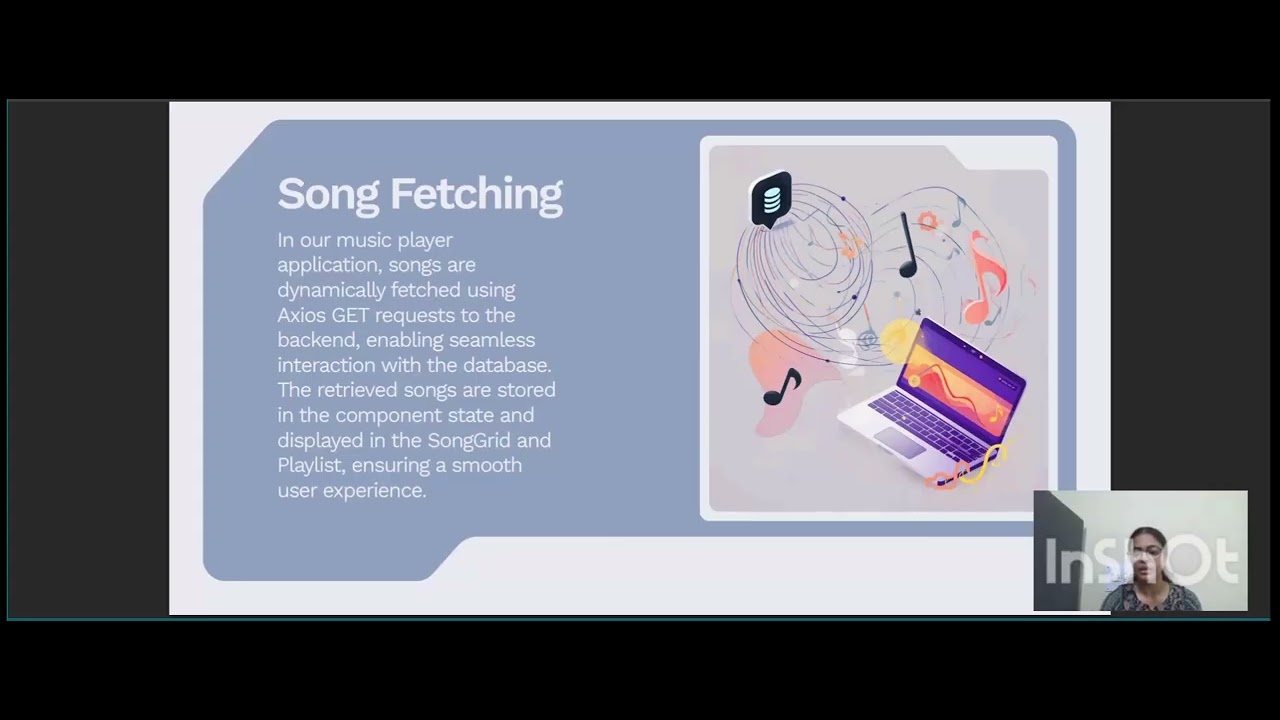 Song Fetching

In our music player application, songs are dynamically fetched using Axios GET requests to the backend, enabling seamless interaction with the database. The retrieved songs are stored in the component state and displayed in the SongGrid and Playlist, ensuring a smooth user experience.

InShOt